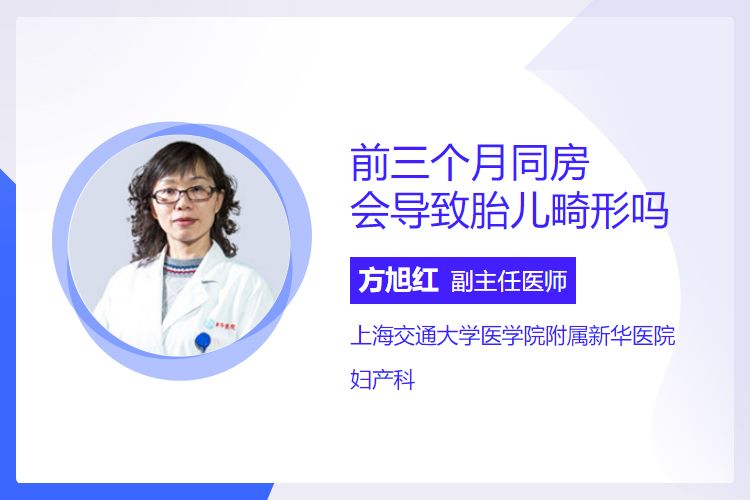 前三个月同房
会导致胎儿畸形吗

方旭红 副主任医师

上海交通大学医学院附属新华医院

妇产科